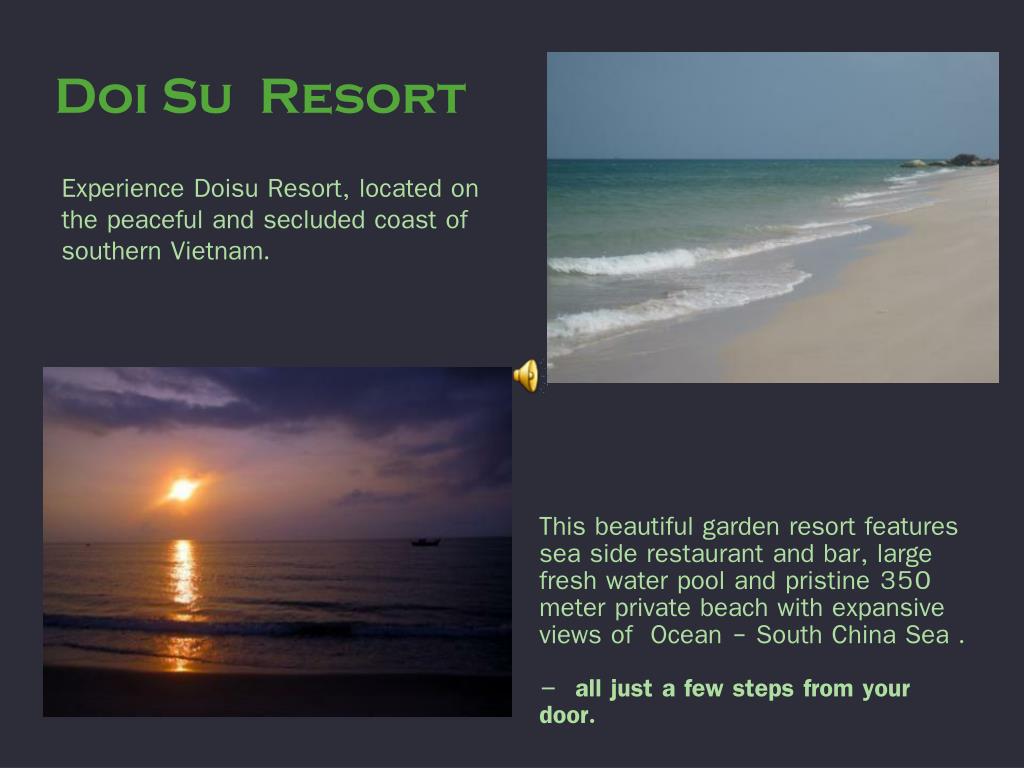 Doi Su Resort

Experience Doisu Resort, located on the peaceful and secluded coast of southern Vietnam.

This beautiful garden resort features sea side restaurant and bar, large fresh water pool and pristine 350 meter private beach with expansive views of Ocean – South China Sea .

– all just a few steps from your door.